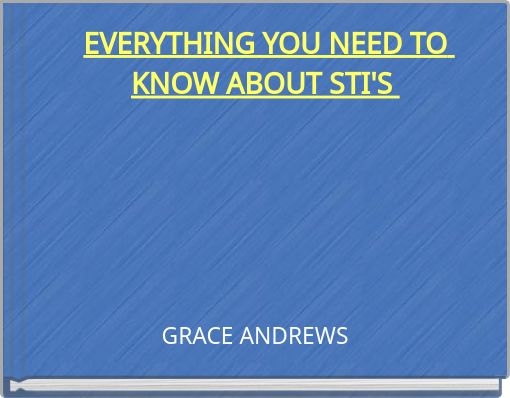 EVERYTHING YOU NEED TO KNOW ABOUT STI'S

GRACE ANDREWS